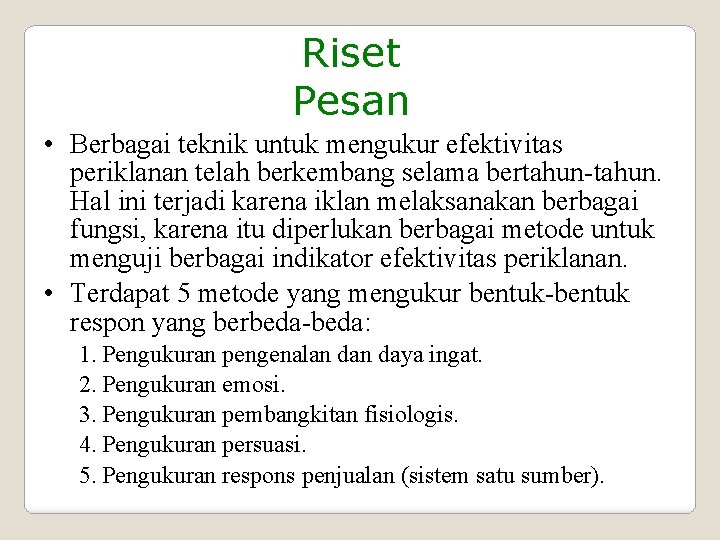 Riset
Pesan

• Berbagai teknik untuk mengukur efektivitas periklanan telah berkembang selama bertahun-tahun. Hal ini terjadi karena iklan melaksanakan berbagai fungsi, karena itu diperlukan berbagai metode untuk menguji berbagai indikator efektivitas periklanan.

• Terdapat 5 metode yang mengukur bentuk-bentuk respon yang berbeda-beda:

1. Pengukuran pengenalan dan daya ingat.
2. Pengukuran emosi.
3. Pengukuran pembangkitan fisiologis.
4. Pengukuran persuasi.
5. Pengukuran respons penjualan (sistem satu sumber).